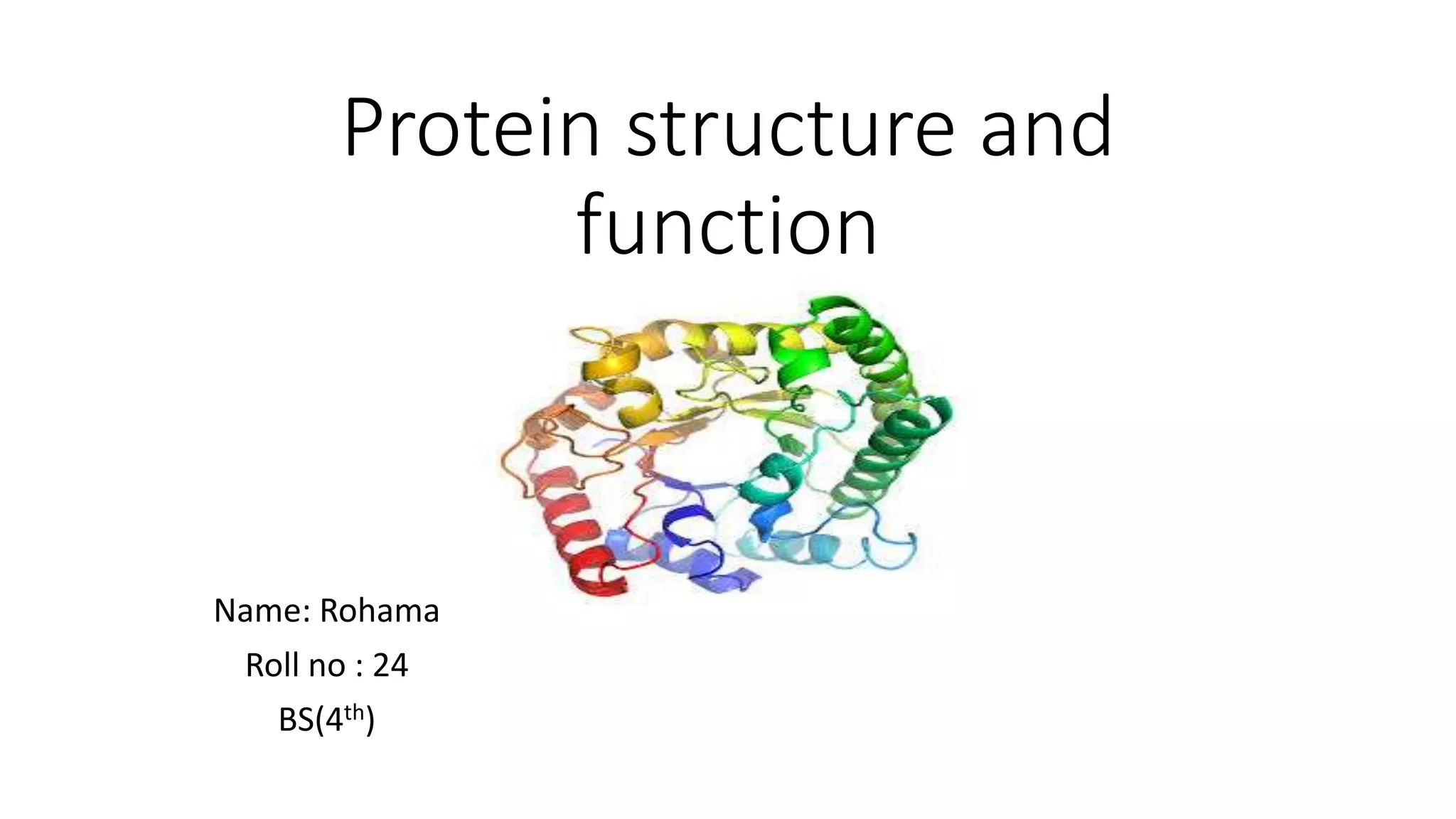 Protein structure and function

Name: Rohama

Roll no : 24

BS(4$^{th}$)